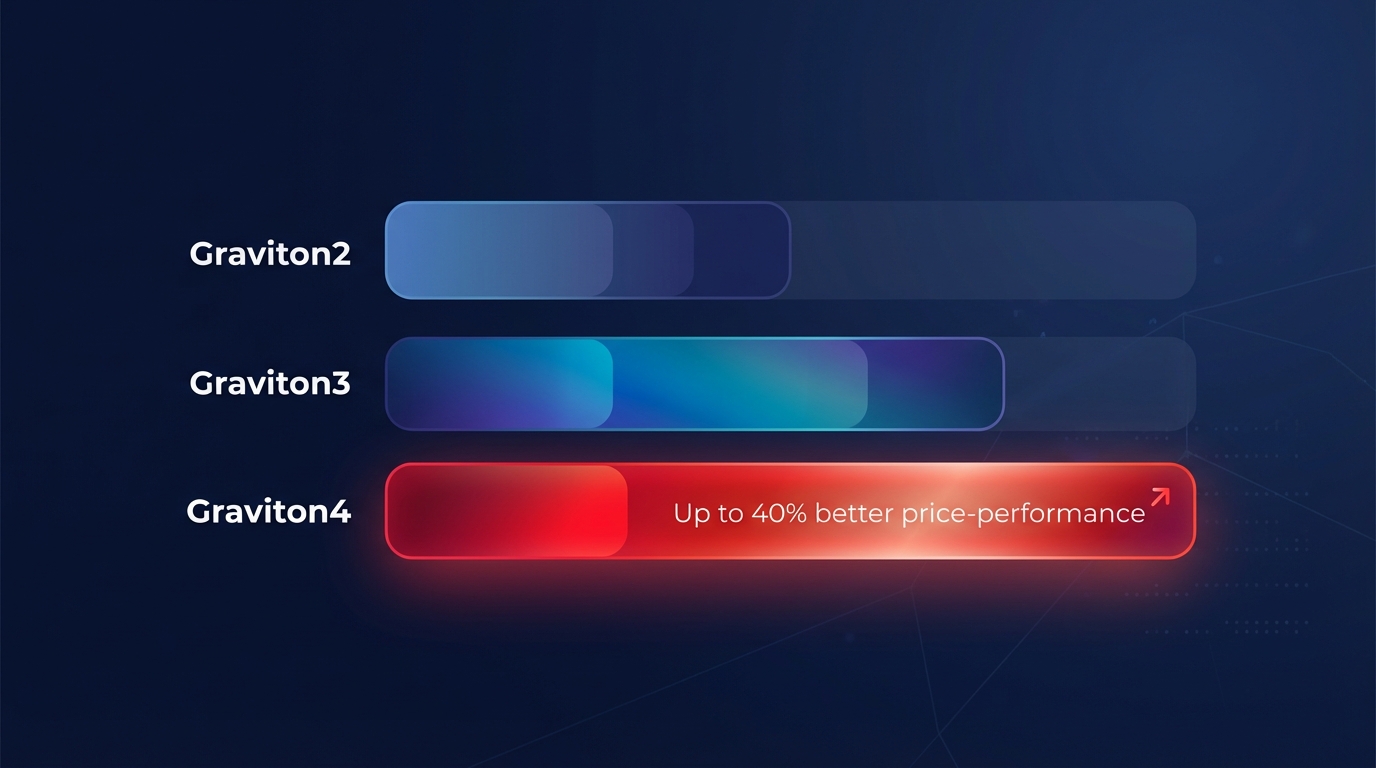 Graviton2

Graviton3

Graviton4

Up to 40% better price-performance